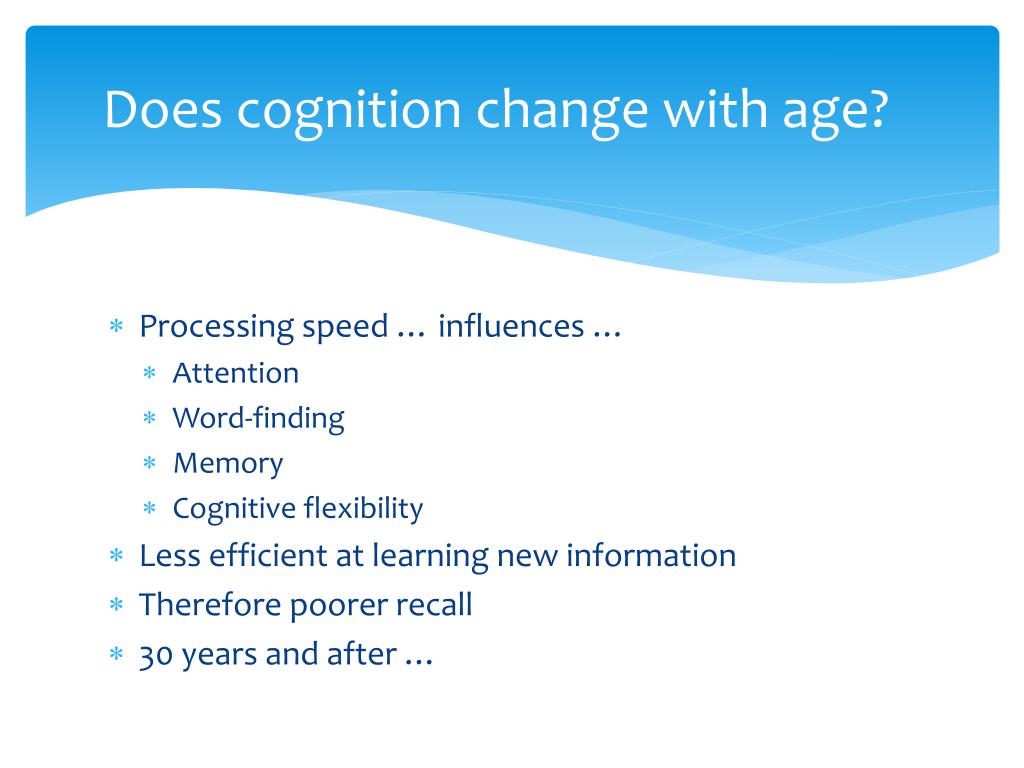 Does cognition change with age?

* Processing speed … influences …
  * Attention
  * Word-finding
  * Memory
  * Cognitive flexibility
* Less efficient at learning new information
* Therefore poorer recall
* 30 years and after …